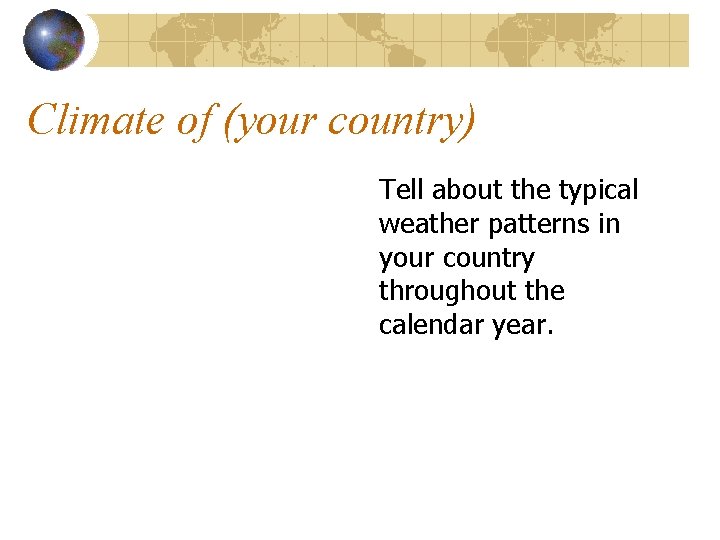 Climate of (your country)

Tell about the typical weather patterns in your country throughout the calendar year.